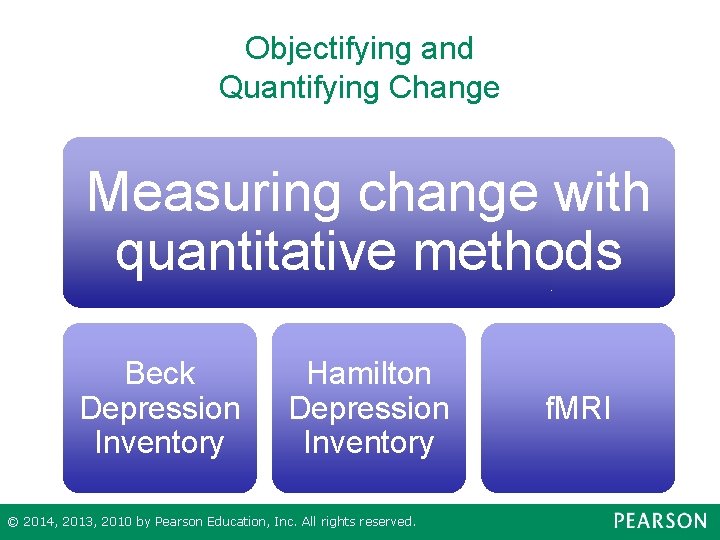 Objectifying and Quantifying Change

Measuring change with quantitative methods

Beck Depression Inventory

Hamilton Depression Inventory

fMRI

© 2014, 2013, 2010 by Pearson Education, Inc. All rights reserved.

PEARSON